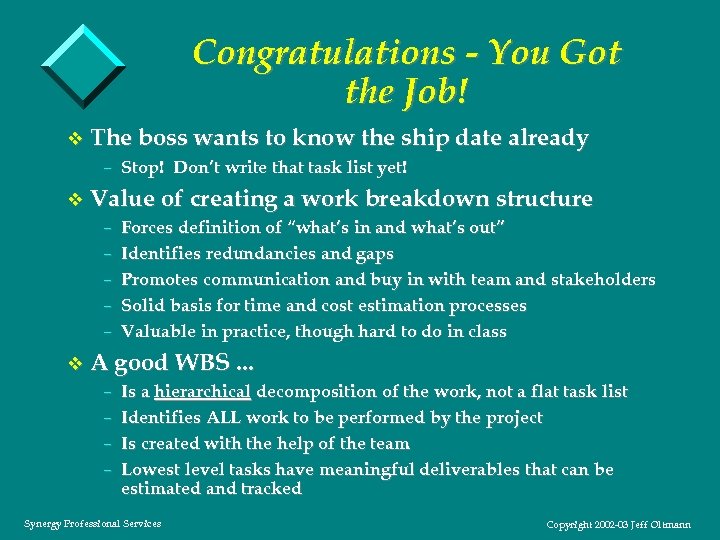 Congratulations - You Got the Job!

❖ The boss wants to know the ship date already
– Stop! Don't write that task list yet!

❖ Value of creating a work breakdown structure
– Forces definition of "what's in and what's out"
– Identifies redundancies and gaps
– Promotes communication and buy in with team and stakeholders
– Solid basis for time and cost estimation processes
– Valuable in practice, though hard to do in class

❖ A good WBS ...
– Is a hierarchical decomposition of the work, not a flat task list
– Identifies ALL work to be performed by the project
– Is created with the help of the team
– Lowest level tasks have meaningful deliverables that can be estimated and tracked

Synergy Professional Services

Copyright 2002-03 Jeff Oltmann